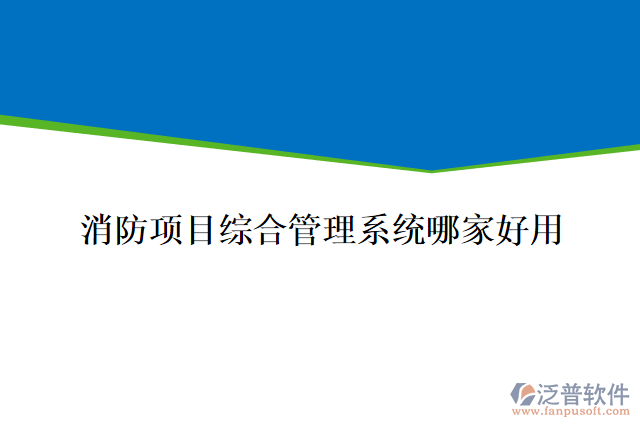 消防项目综合管理系统哪家好用

泛普软件
www.fanpusoft.com